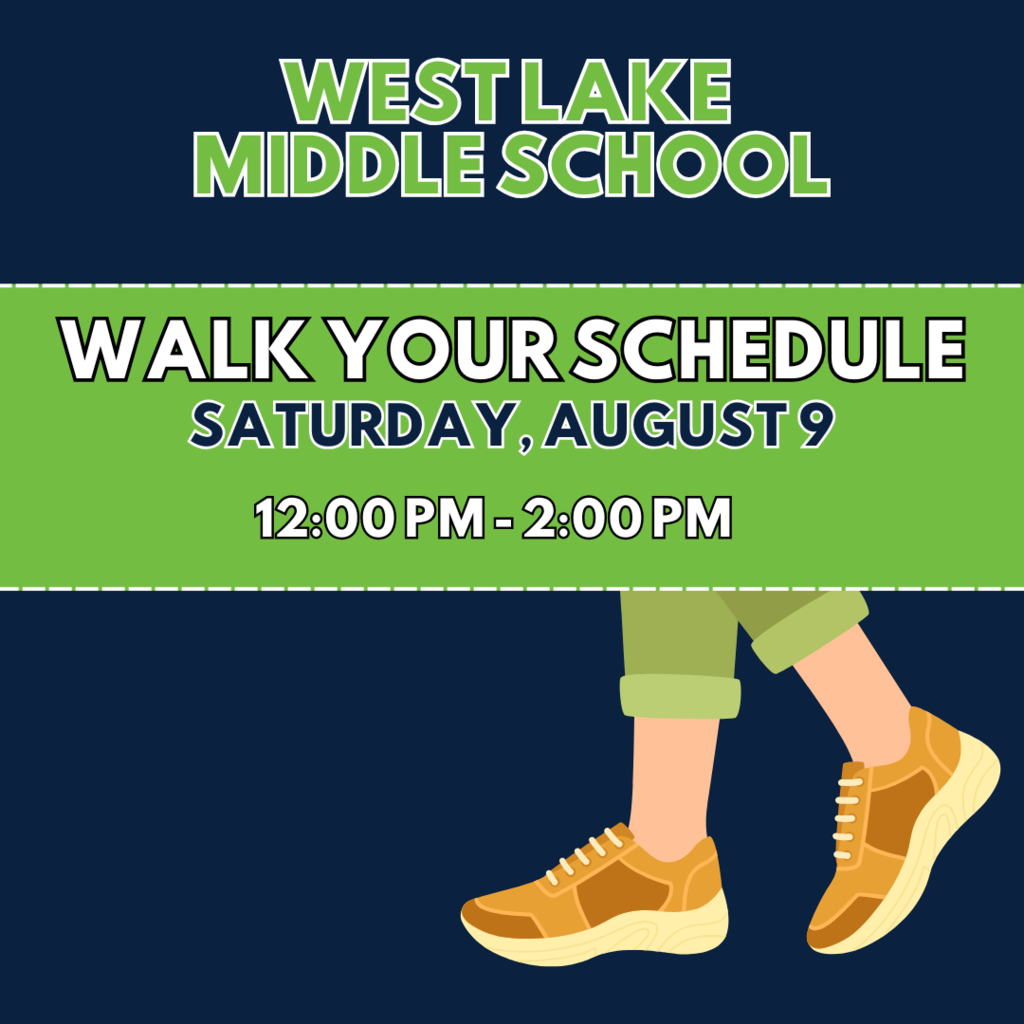 WEST LAKE
MIDDLE SCHOOL

WALK YOUR SCHEDULE
SATURDAY, AUGUST 9

12:00 PM - 2:00 PM